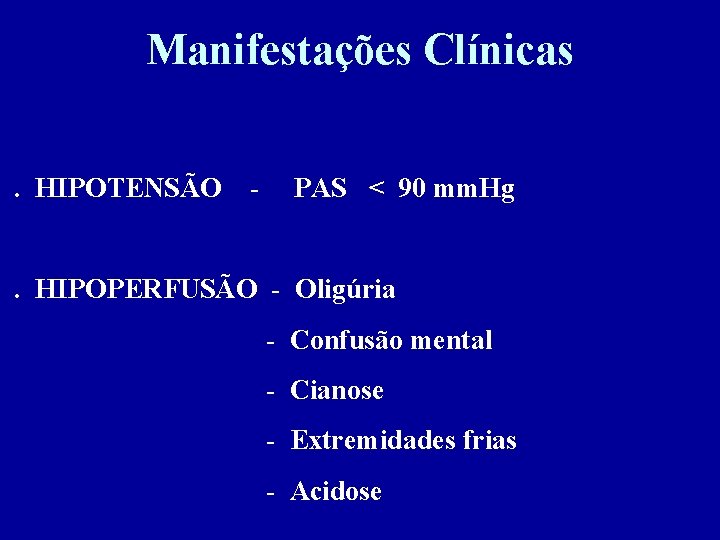 Manifestações Clínicas

. HIPOTENSÃO - PAS < 90 mmHg

. HIPOPERFUSÃO - Oligúria

- Confusão mental

- Cianose

- Extremidades frias

- Acidose